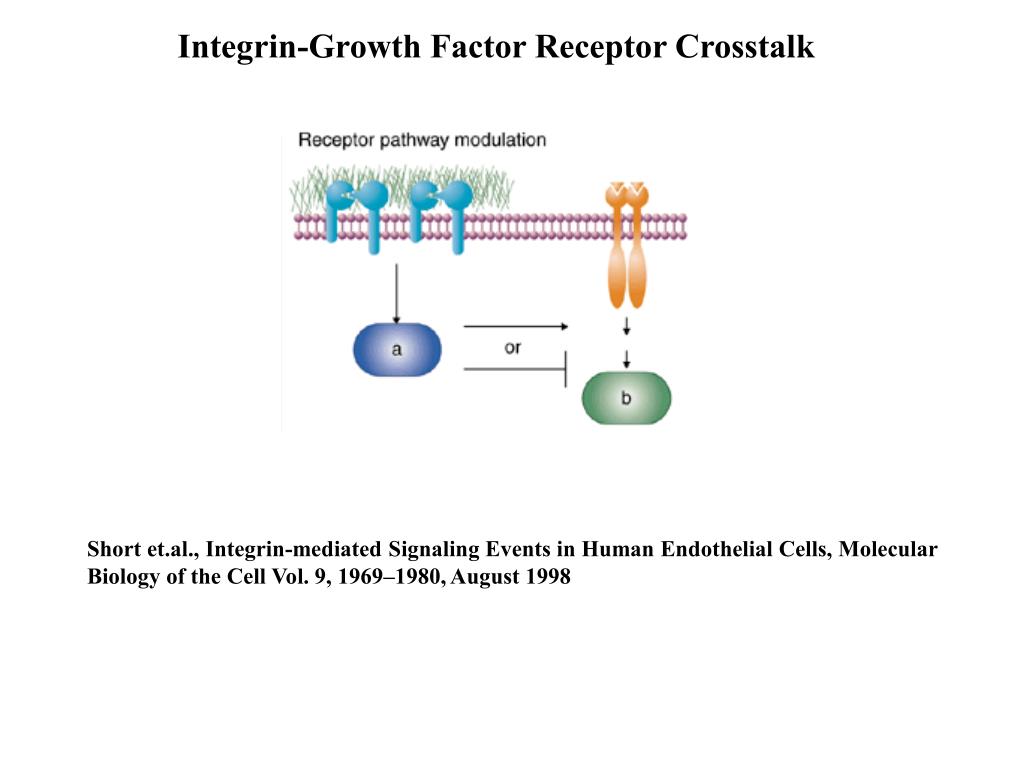 Integrin-Growth Factor Receptor Crosstalk

Receptor pathway modulation

a

or

b

Short et.al., Integrin-mediated Signaling Events in Human Endothelial Cells, Molecular Biology of the Cell Vol. 9, 1969–1980, August 1998